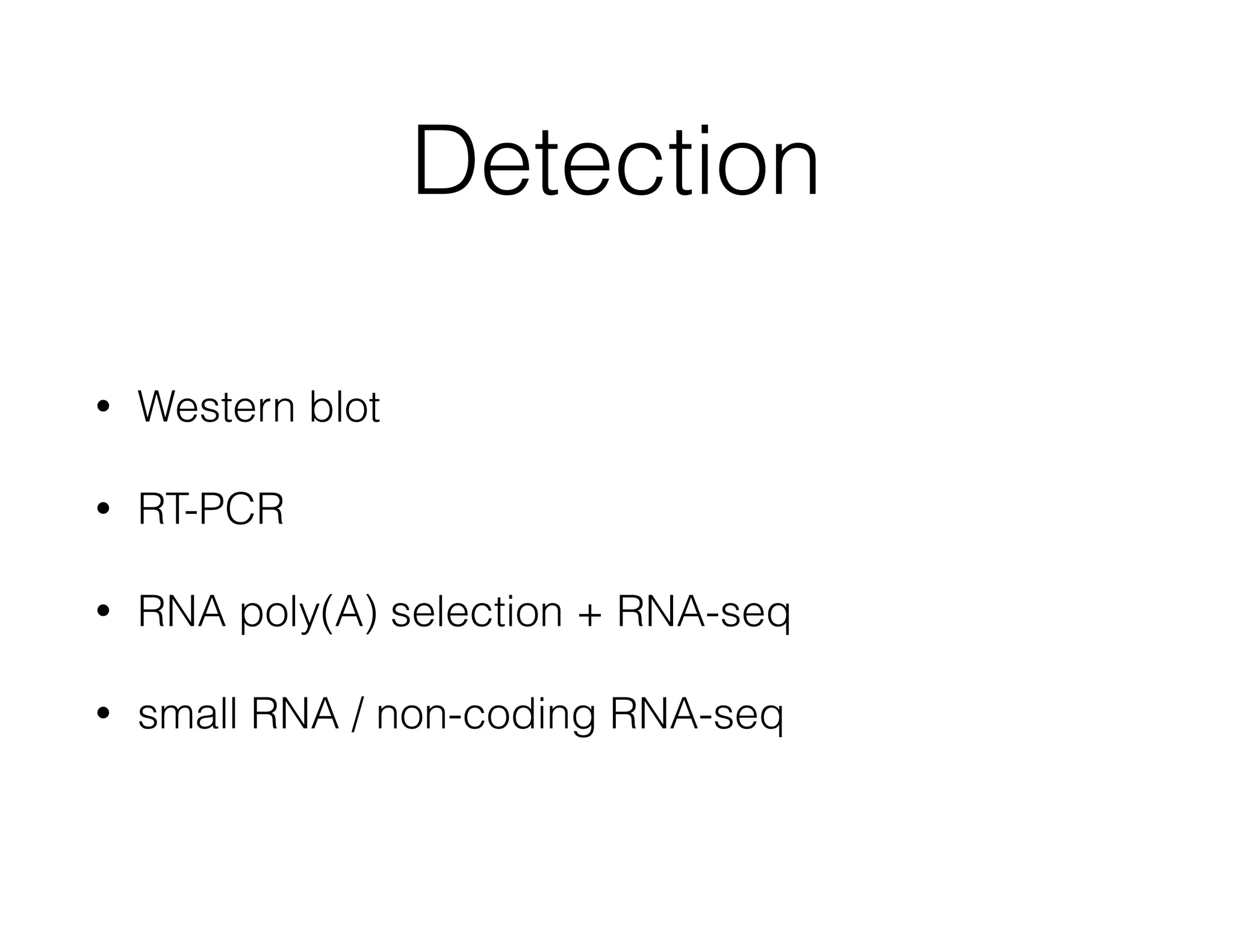 Detection

• Western blot

• RT-PCR

• RNA poly(A) selection + RNA-seq

• small RNA / non-coding RNA-seq